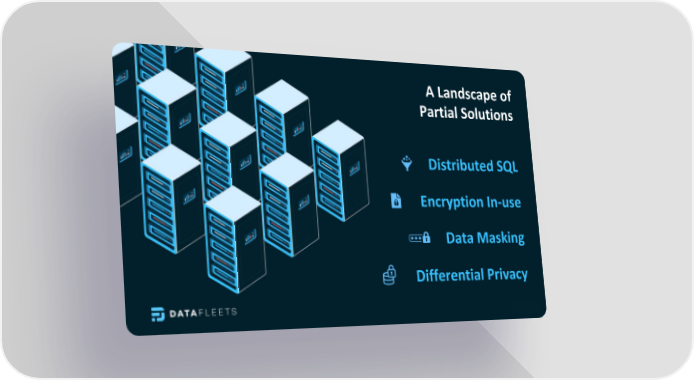 A Landscape of Partial Solutions

Distributed SQL

Encryption In-use

Data Masking

Differential Privacy

DATAFLEETS